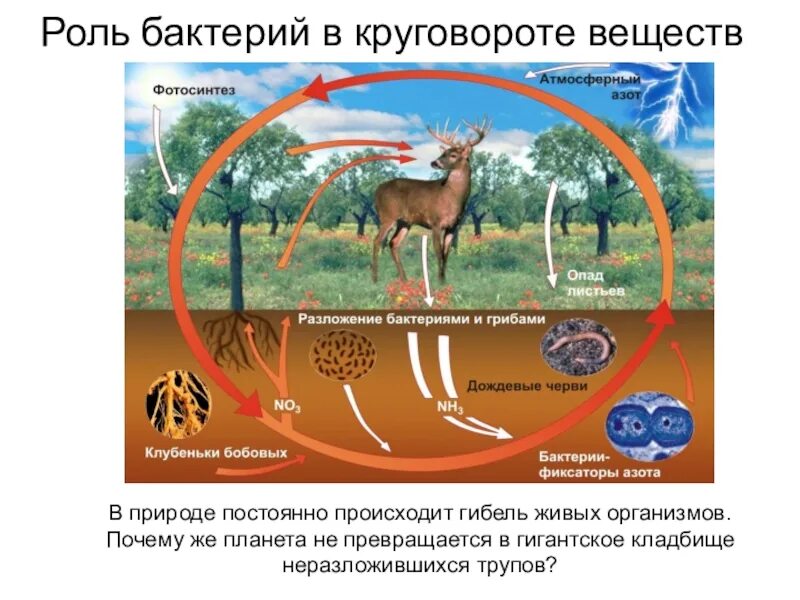 Роль бактерий в круговороте веществ

Фотосинтез

Атмосферный азот

Опад листьев

Разложение бактериями и грибами

Дождевые черви

$NO_3$

$NH_3$

Клубеньки бобовых

Бактерии-фиксаторы азота

В природе постоянно происходит гибель живых организмов. Почему же планета не превращается в гигантское кладбище неразложившихся трупов?